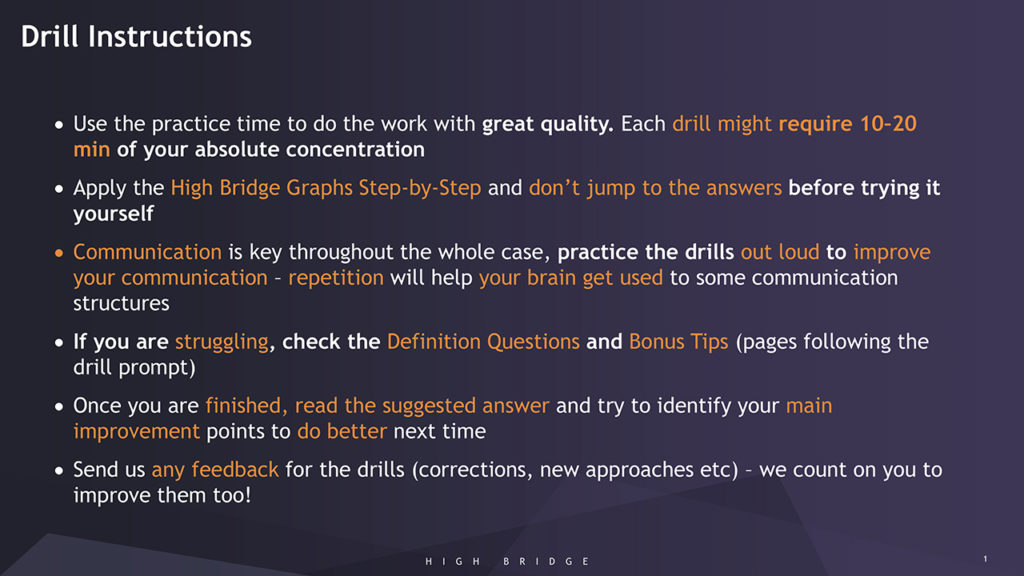 Drill Instructions

• Use the practice time to do the work with great quality. Each drill might require 10-20 min of your absolute concentration

• Apply the High Bridge Graphs Step-by-Step and don't jump to the answers before trying it yourself

• Communication is key throughout the whole case, practice the drills out loud to improve your communication – repetition will help your brain get used to some communication structures

• If you are struggling, check the Definition Questions and Bonus Tips (pages following the drill prompt)

• Once you are finished, read the suggested answer and try to identify your main improvement points to do better next time

• Send us any feedback for the drills (corrections, new approaches etc) – we count on you to improve them too!

HIGH BRIDGE

1